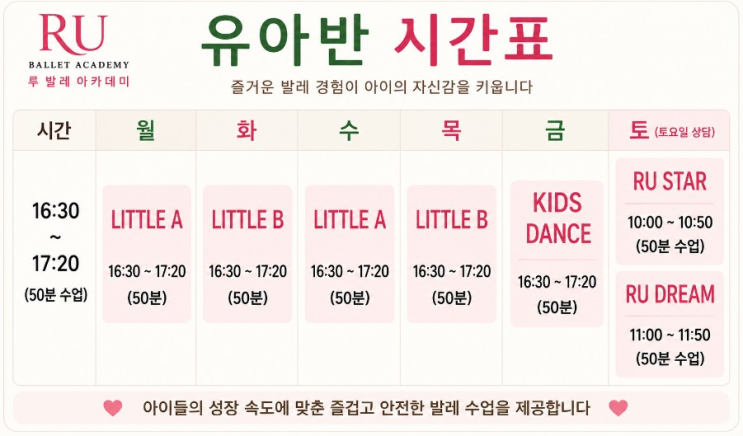 RU
BALLET ACADEMY
루 발레 아카데미

유아반 시간표

즐거운 발레 경험이 아이의 자신감을 키웁니다

| 시간 | 월 | 화 | 수 | 목 | 금 | 토 (토요일 상담) |
|---|---|---|---|---|---|---|
| 16:30 ~ 17:20 (50분 수업) | LITTLE A 16:30 ~ 17:20 (50분) | LITTLE B 16:30 ~ 17:20 (50분) | LITTLE A 16:30 ~ 17:20 (50분) | LITTLE B 16:30 ~ 17:20 (50분) | KIDS DANCE 16:30 ~ 17:20 (50분) | RU STAR 10:00 ~ 10:50 (50분 수업) RU DREAM 11:00 ~ 11:50 (50분 수업) |

아이들의 성장 속도에 맞춘 즐겁고 안전한 발레 수업을 제공합니다